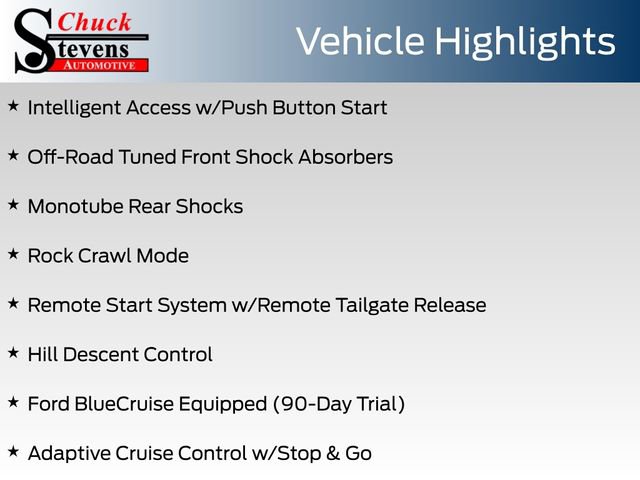 Chuck
Stevens
AUTOMOTIVE

Vehicle Highlights

★ Intelligent Access w/Push Button Start

★ Off-Road Tuned Front Shock Absorbers

★ Monotube Rear Shocks

★ Rock Crawl Mode

★ Remote Start System w/Remote Tailgate Release

★ Hill Descent Control

★ Ford BlueCruise Equipped (90-Day Trial)

★ Adaptive Cruise Control w/Stop & Go